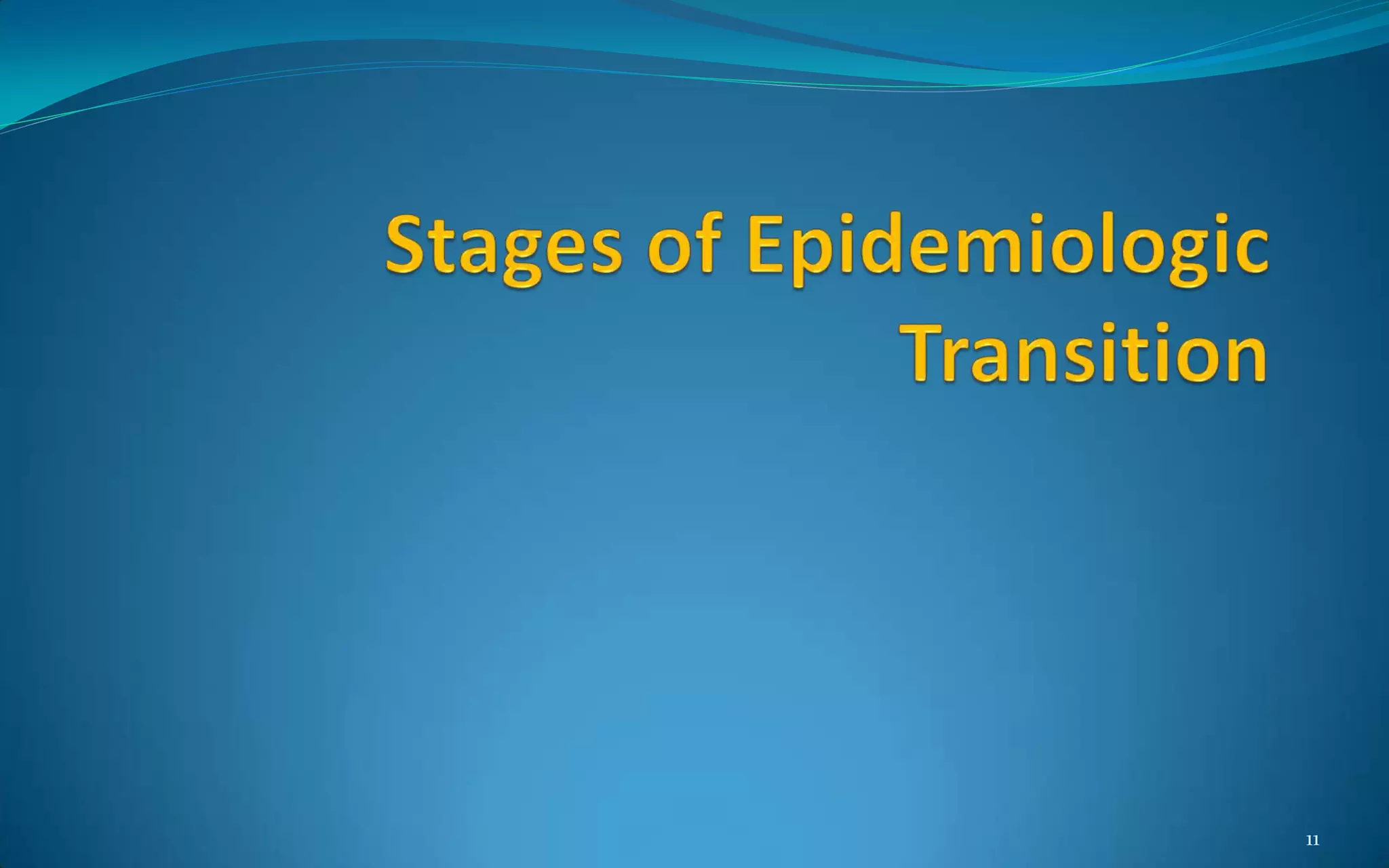 Stages of Epidemiologic Transition

11